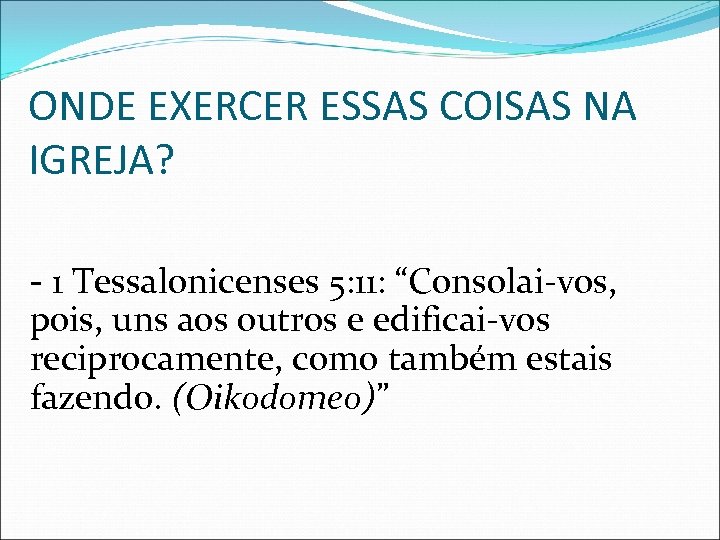 ONDE EXERCER ESSAS COISAS NA IGREJA?

- 1 Tessalonicenses 5:11: “Consolai-vos, pois, uns aos outros e edificai-vos reciprocamente, como também estais fazendo. (Oikodomeo)”